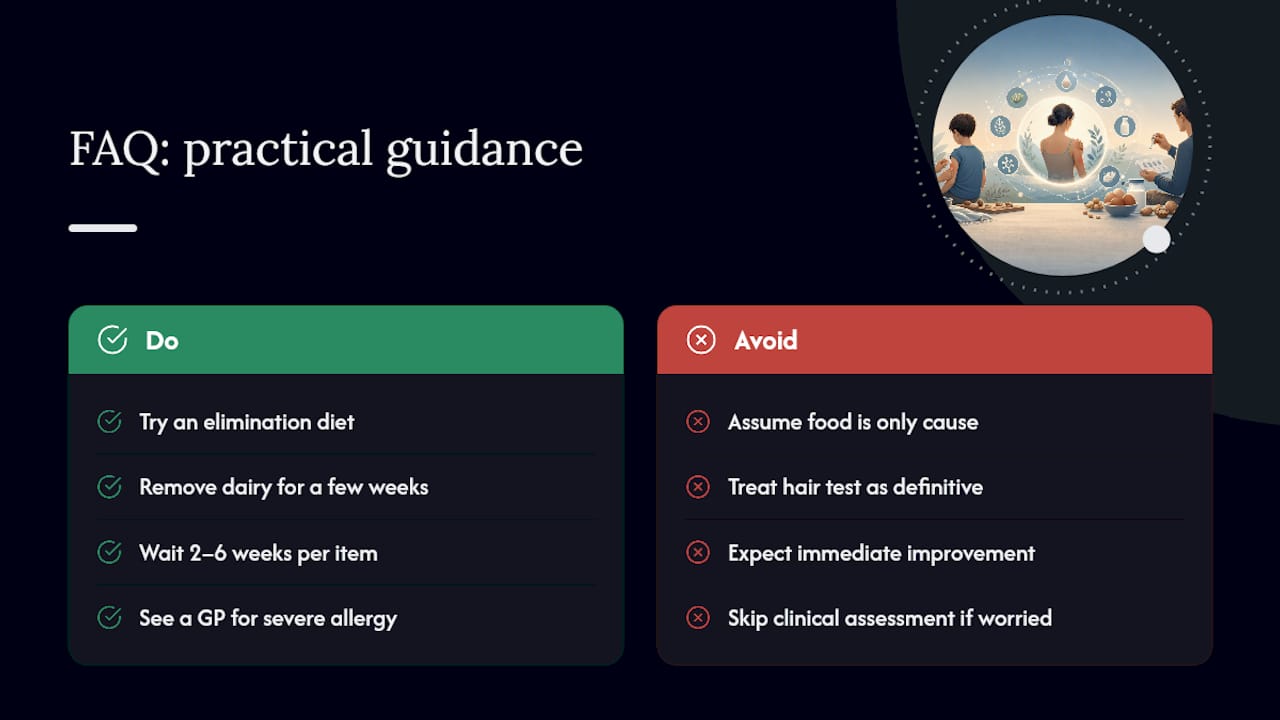 FAQ: practical guidance

Do

Try an elimination diet

Remove dairy for a few weeks

Wait 2–6 weeks per item

See a GP for severe allergy

Avoid

Assume food is only cause

Treat hair test as definitive

Expect immediate improvement

Skip clinical assessment if worried